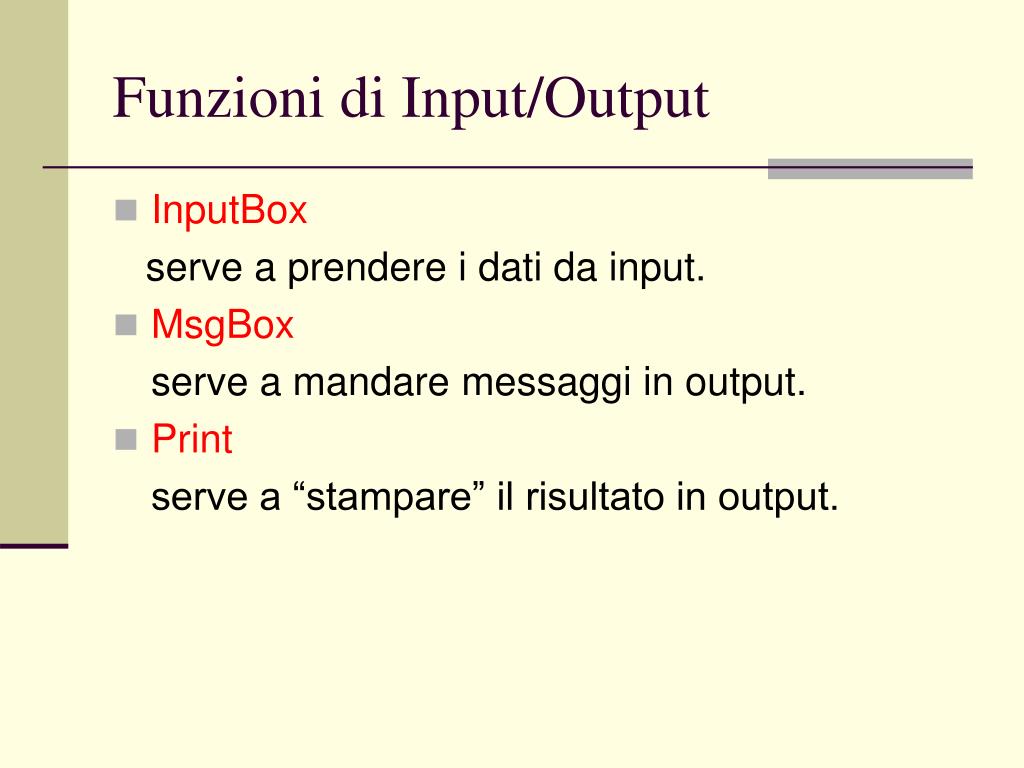 Funzioni di Input/Output

InputBox
serve a prendere i dati da input.

MsgBox
serve a mandare messaggi in output.

Print
serve a “stampare” il risultato in output.